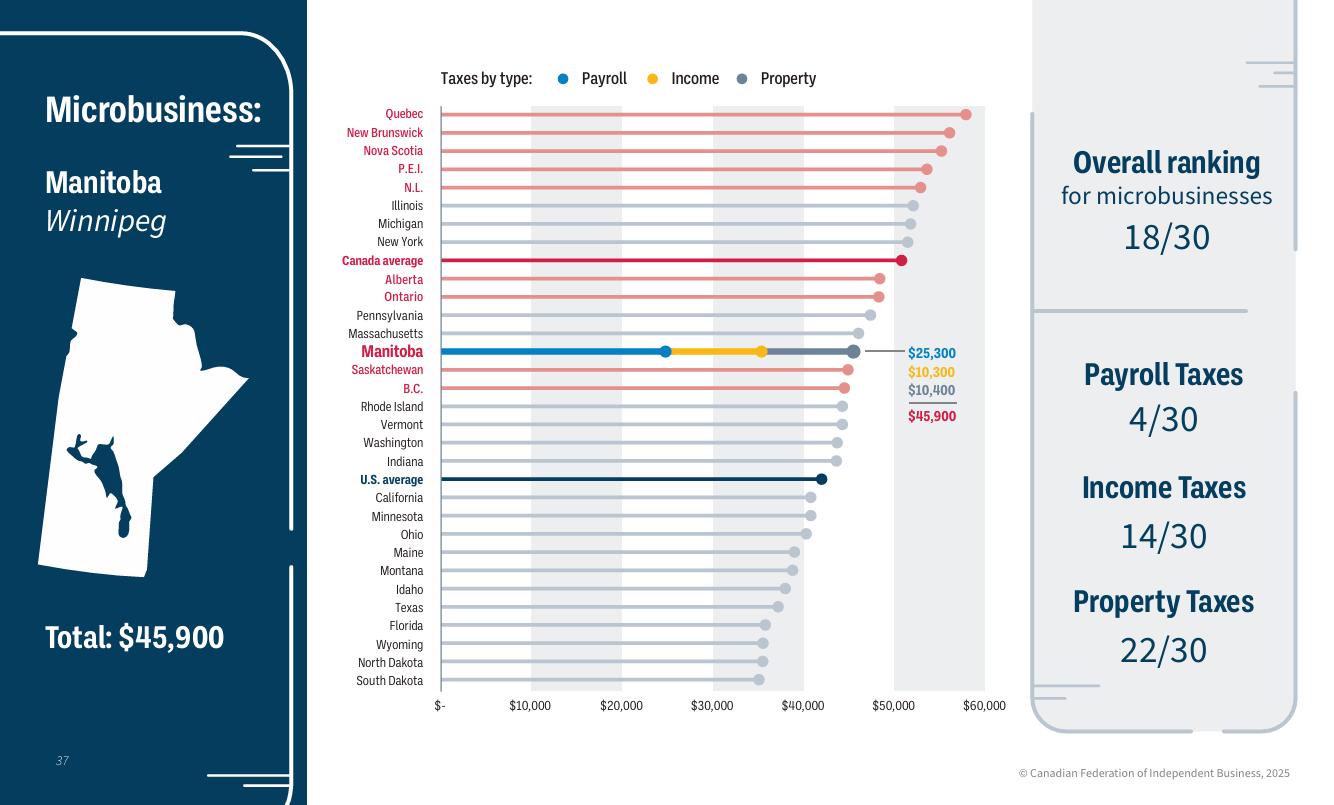 Microbusiness:

Manitoba
Winnipeg

Total: $45,900

37

Taxes by type: Payroll Income Property

Quebec
New Brunswick
Nova Scotia
P.E.I.
N.L.
Illinois
Michigan
New York
Canada average
Alberta
Ontario
Pennsylvania
Massachusetts
Manitoba
Saskatchewan
B.C.
Rhode Island
Vermont
Washington
Indiana
U.S. average
California
Minnesota
Ohio
Maine
Montana
Idaho
Texas
Florida
Wyoming
North Dakota
South Dakota

$25,300
$10,300
$10,400
$45,900

$- $10,000 $20,000 $30,000 $40,000 $50,000 $60,000

Overall ranking for microbusinesses
18/30

Payroll Taxes
4/30

Income Taxes
14/30

Property Taxes
22/30

© Canadian Federation of Independent Business, 2025